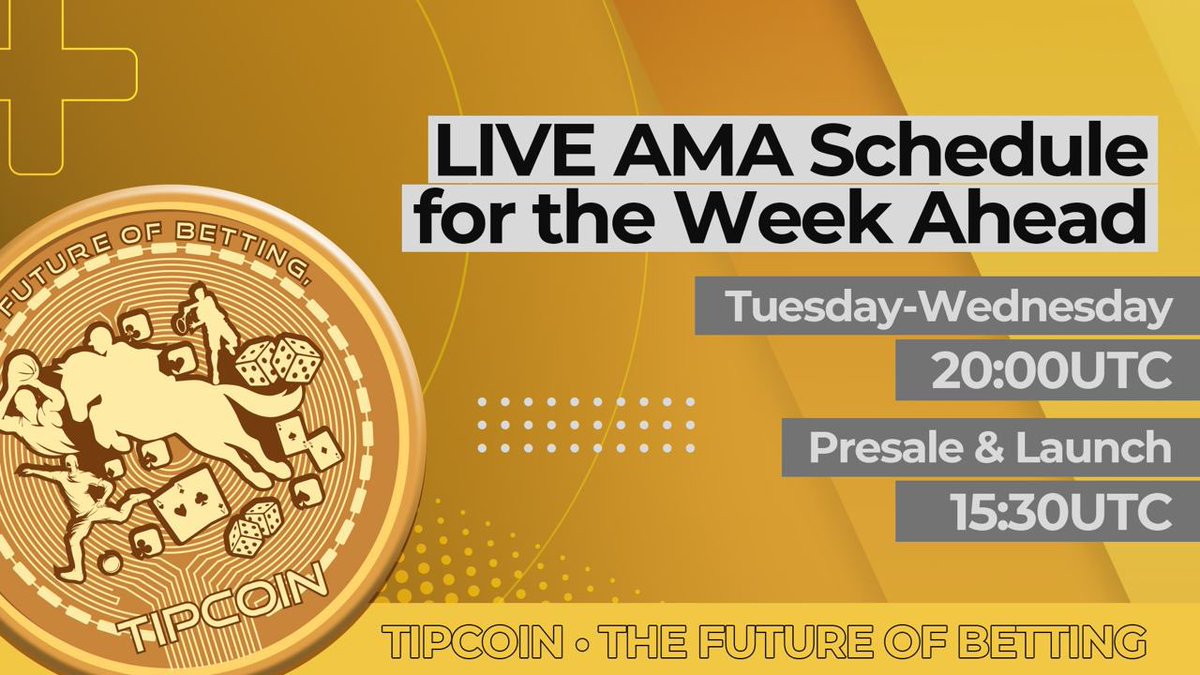 LIVE AMA Schedule for the Week Ahead

Tuesday-Wednesday
20:00UTC

Presale & Launch
15:30UTC

FUTURE OF BETTING,
TIPCOIN

TIPCOIN • THE FUTURE OF BETTING